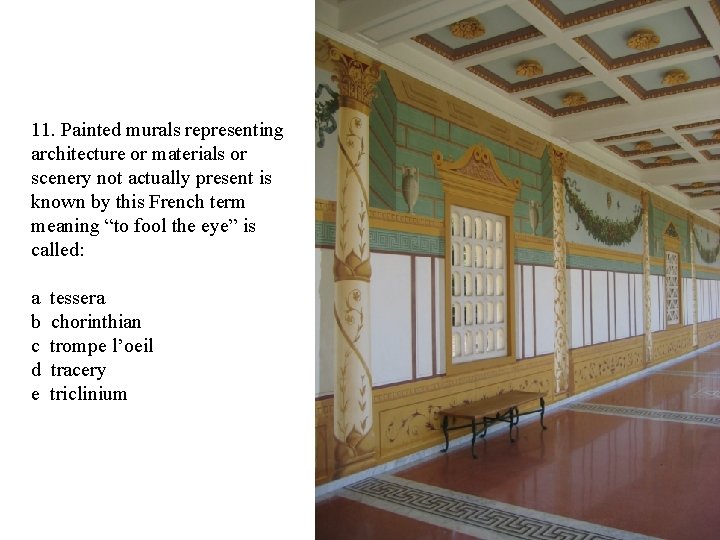 11. Painted murals representing architecture or materials or scenery not actually present is known by this French term meaning “to fool the eye” is called:

a tessera
b chorinthian
c trompe l’oeil
d tracery
e triclinium